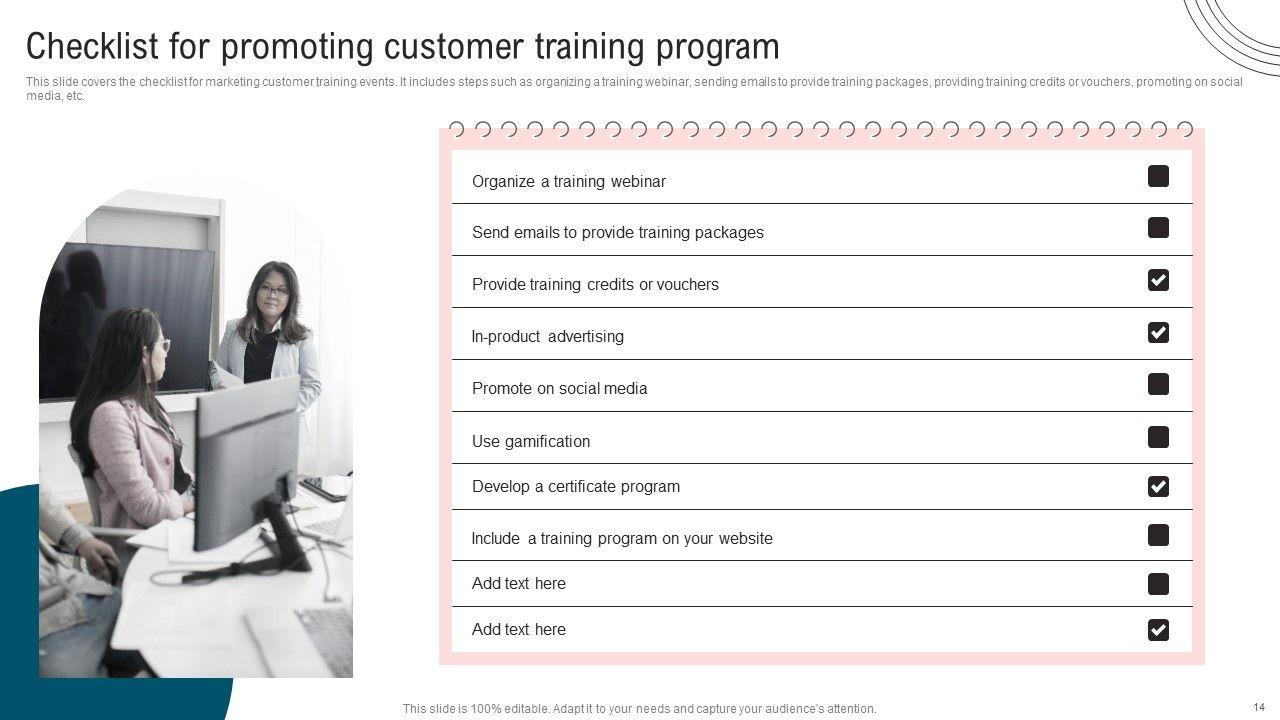 Checklist for promoting customer training program

This slide covers the checklist for marketing customer training events. It includes steps such as organizing a training webinar, sending emails to provide training packages, providing training credits or vouchers, promoting on social media, etc.

Organize a training webinar

Send emails to provide training packages

Provide training credits or vouchers

In-product advertising

Promote on social media

Use gamification

Develop a certificate program

Include a training program on your website

Add text here

Add text here

This slide is 100% editable. Adapt it to your needs and capture your audience's attention.

14